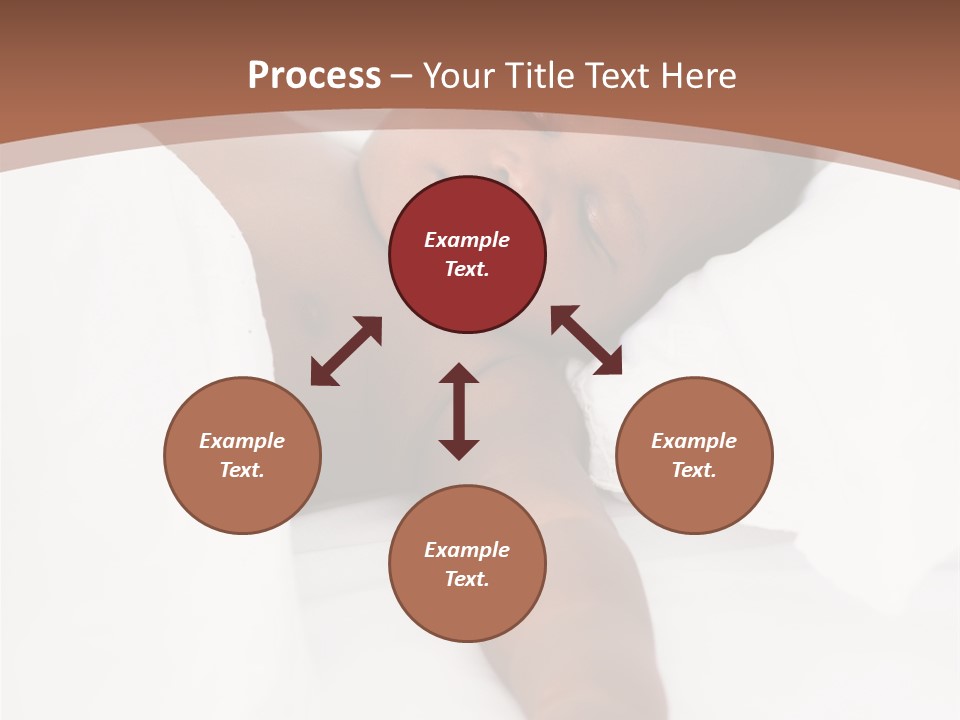 Process – Your Title Text Here

Example Text.

Example Text.

Example Text.

Example Text.